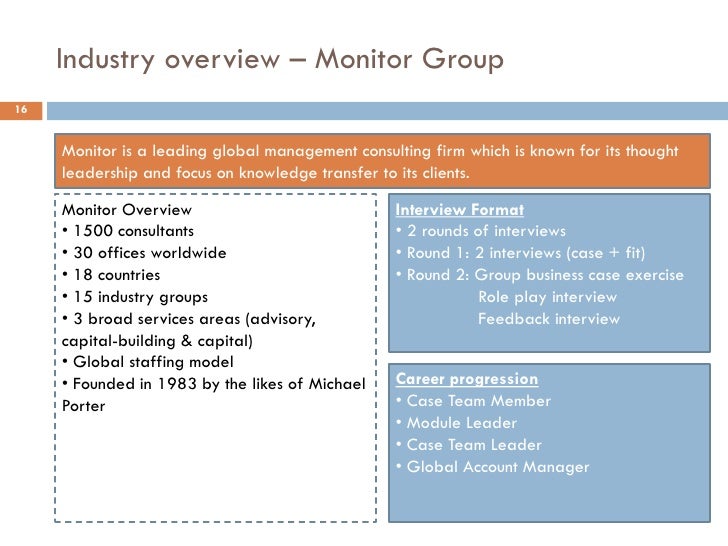 Industry overview – Monitor Group

16

Monitor is a leading global management consulting firm which is known for its thought leadership and focus on knowledge transfer to its clients.

Monitor Overview
• 1500 consultants
• 30 offices worldwide
• 18 countries
• 15 industry groups
• 3 broad services areas (advisory, capital-building & capital)
• Global staffing model
• Founded in 1983 by the likes of Michael Porter

Interview Format
• 2 rounds of interviews
• Round 1: 2 interviews (case + fit)
• Round 2: Group business case exercise
Role play interview
Feedback interview

Career progression
• Case Team Member
• Module Leader
• Case Team Leader
• Global Account Manager